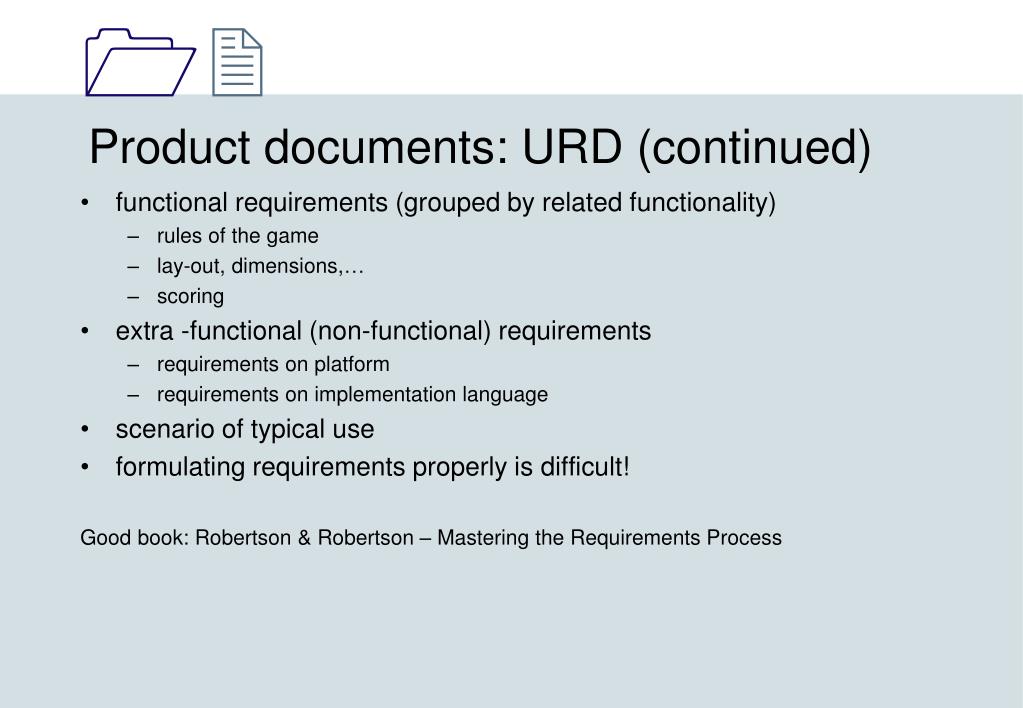 Product documents: URD (continued)

• functional requirements (grouped by related functionality)
  – rules of the game
  – lay-out, dimensions,…
  – scoring
• extra -functional (non-functional) requirements
  – requirements on platform
  – requirements on implementation language
• scenario of typical use
• formulating requirements properly is difficult!

Good book: Robertson & Robertson – Mastering the Requirements Process